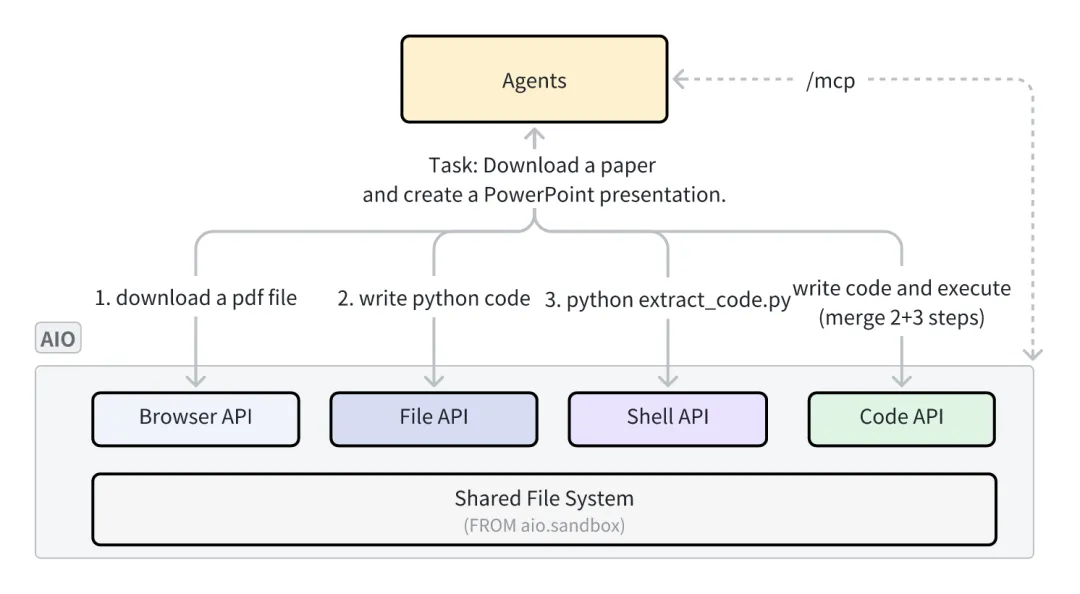 Agents

/mcp

Task: Download a paper and create a PowerPoint presentation.

1. download a pdf file

2. write python code

3. python extract_code.py

write code and execute (merge 2+3 steps)

AIO

Browser API

File API

Shell API

Code API

Shared File System
(FROM aio.sandbox)